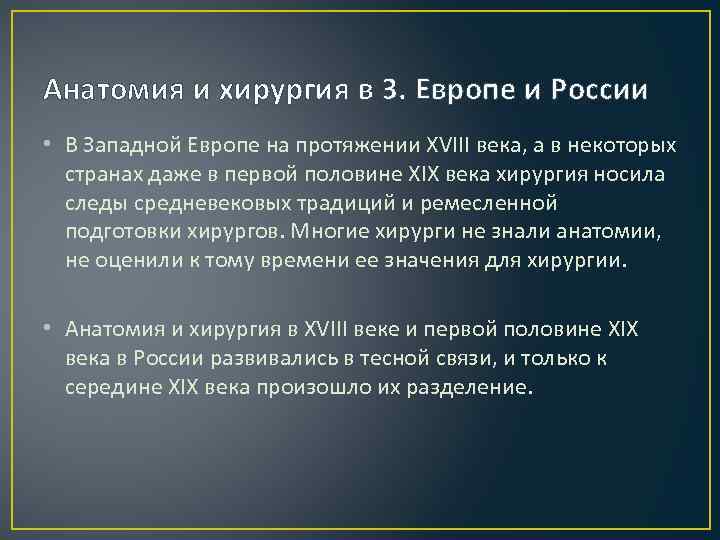 Анатомия и хирургия в З. Европе и России

• В Западной Европе на протяжении XVIII века, а в некоторых странах даже в первой половине XIX века хирургия носила следы средневековых традиций и ремесленной подготовки хирургов. Многие хирурги не знали анатомии, не оценили к тому времени ее значения для хирургии.

• Анатомия и хирургия в XVIII веке и первой половине XIX века в России развивались в тесной связи, и только к середине XIX века произошло их разделение.